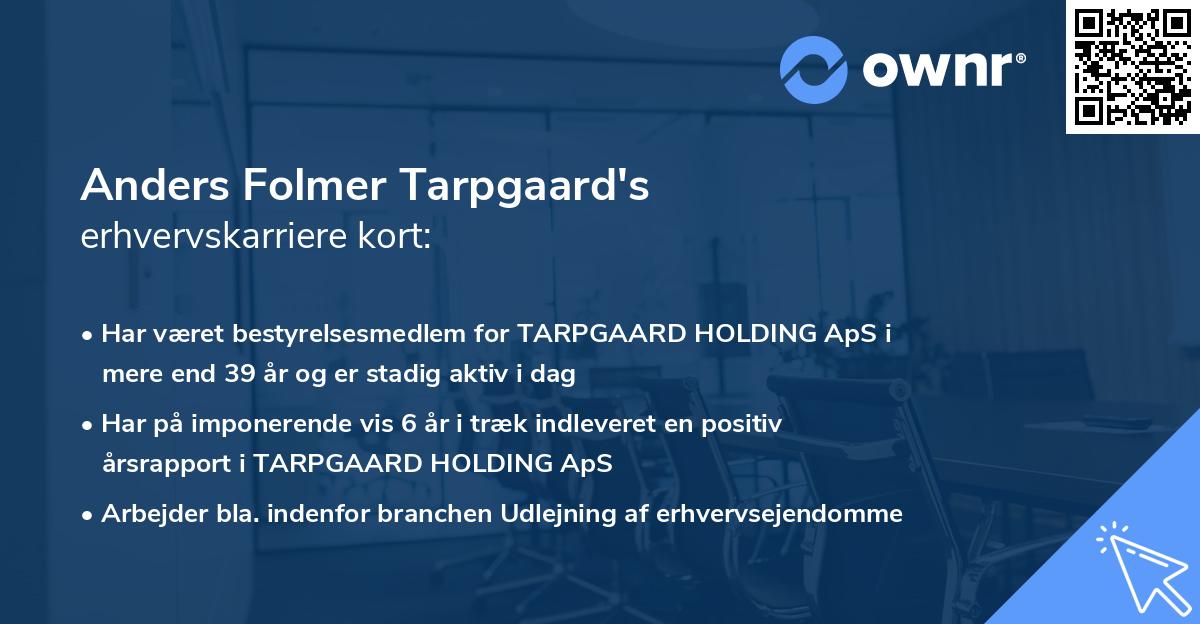 ownr®

Anders Folmer Tarpgaard's erhvervskarriere kort:

• Har været bestyrelsesmedlem for TARPGAARD HOLDING ApS i mere end 39 år og er stadig aktiv i dag

• Har på imponerende vis 6 år i træk indleveret en positiv årsrapport i TARPGAARD HOLDING ApS

• Arbejder bla. indenfor branchen Udlejning af erhvervsejendomme